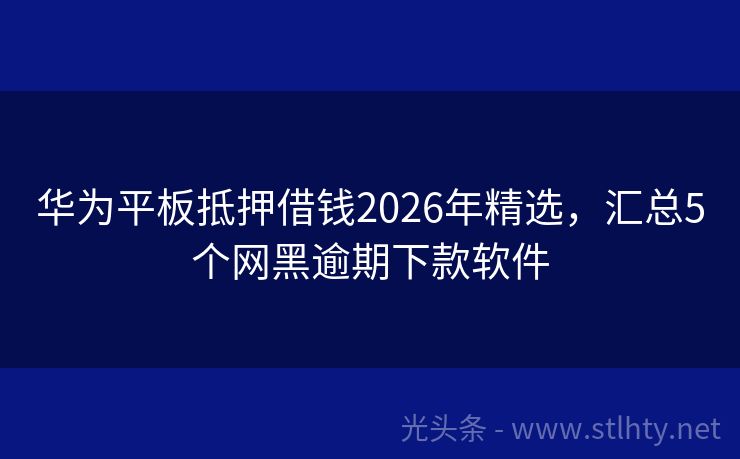 华为平板抵押借钱2026年精选，汇总5个网黑逾期下款软件

光头条 - www.stlhty.net